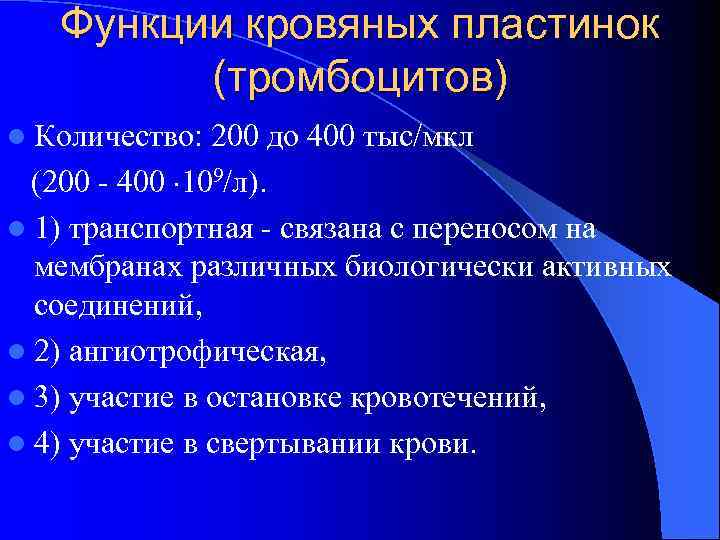 Функции кровяных пластинок (тромбоцитов)

Количество: 200 до 400 тыс/мкл (200 - 400 $\cdot 10^9$/л).

1) транспортная - связана с переносом на мембранах различных биологически активных соединений,

2) ангиотрофическая,

3) участие в остановке кровотечений,

4) участие в свертывании крови.